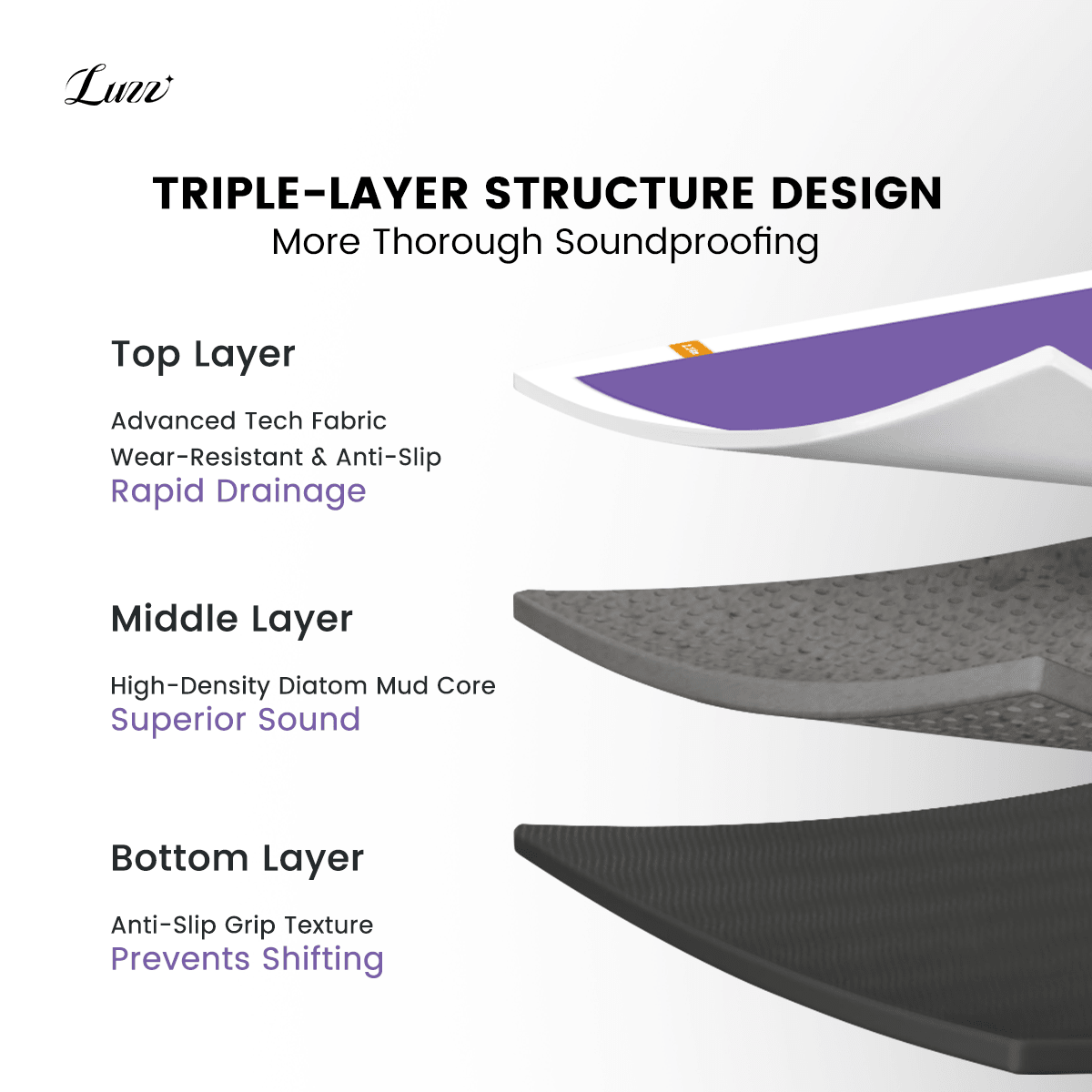 Luzz

TRIPLE-LAYER STRUCTURE DESIGN
More Thorough Soundproofing

Top Layer

Advanced Tech Fabric
Wear-Resistant & Anti-Slip
Rapid Drainage

Middle Layer

High-Density Diatom Mud Core
Superior Sound

Bottom Layer

Anti-Slip Grip Texture
Prevents Shifting